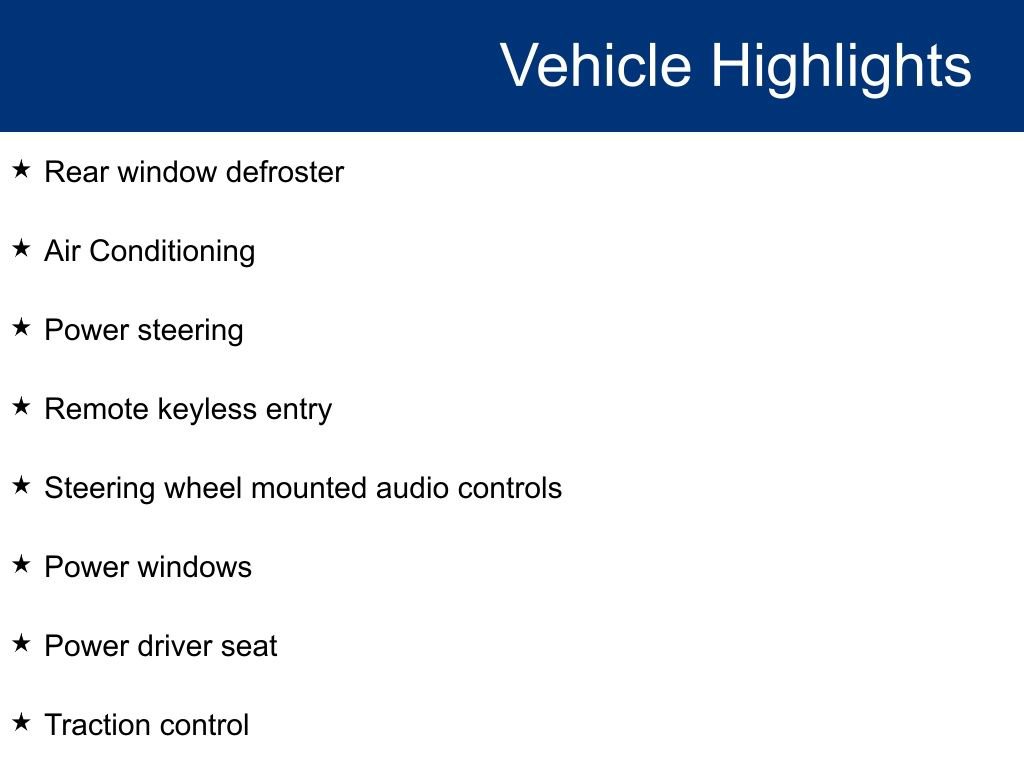 Vehicle Highlights

★ Rear window defroster

★ Air Conditioning

★ Power steering

★ Remote keyless entry

★ Steering wheel mounted audio controls

★ Power windows

★ Power driver seat

★ Traction control